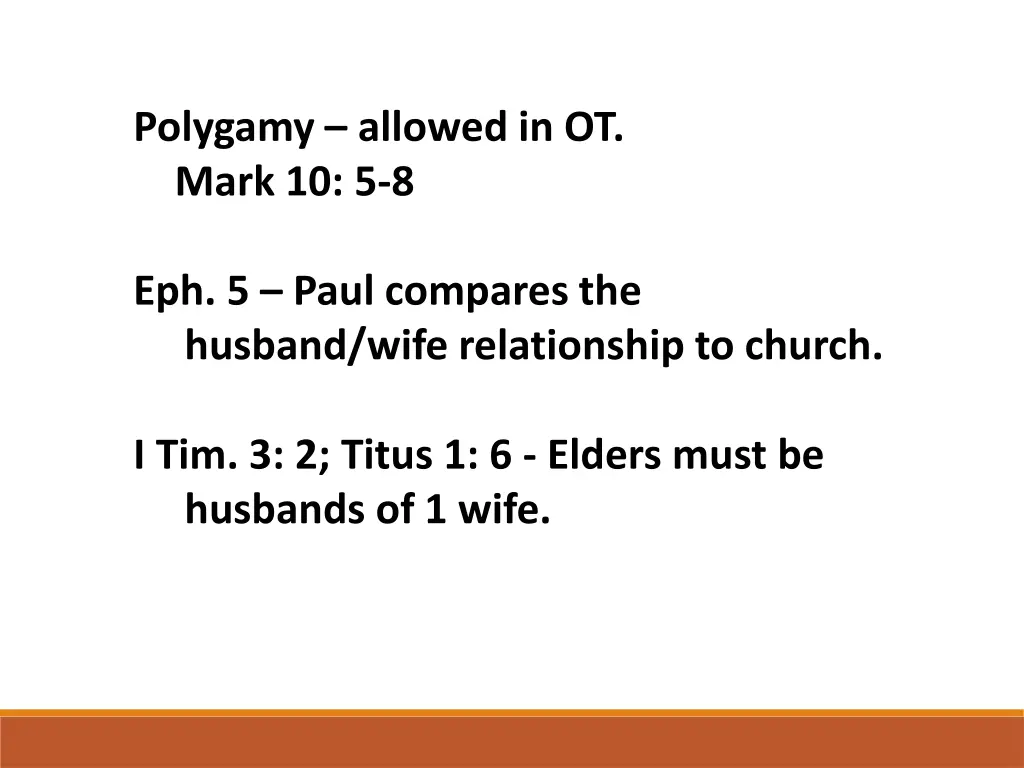 Polygamy – allowed in OT.
Mark 10: 5-8

Eph. 5 – Paul compares the husband/wife relationship to church.

I Tim. 3: 2; Titus 1: 6 - Elders must be husbands of 1 wife.